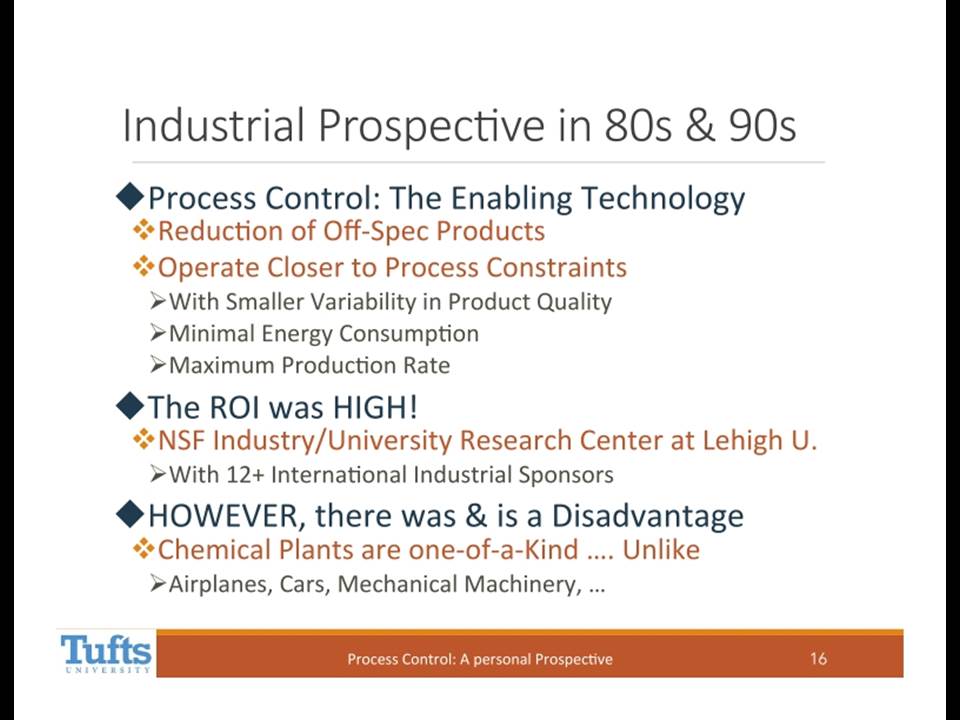 Industrial Prospective in 80s & 90s

◆Process Control: The Enabling Technology
❖Reduction of Off-Spec Products
❖Operate Closer to Process Constraints
➢With Smaller Variability in Product Quality
➢Minimal Energy Consumption
➢Maximum Production Rate

◆The ROI was HIGH!
❖NSF Industry/University Research Center at Lehigh U.
➢With 12+ International Industrial Sponsors

◆HOWEVER, there was & is a Disadvantage
❖Chemical Plants are one-of-a-Kind …. Unlike
➢Airplanes, Cars, Mechanical Machinery, …

Tufts UNIVERSITY

Process Control: A personal Prospective

16